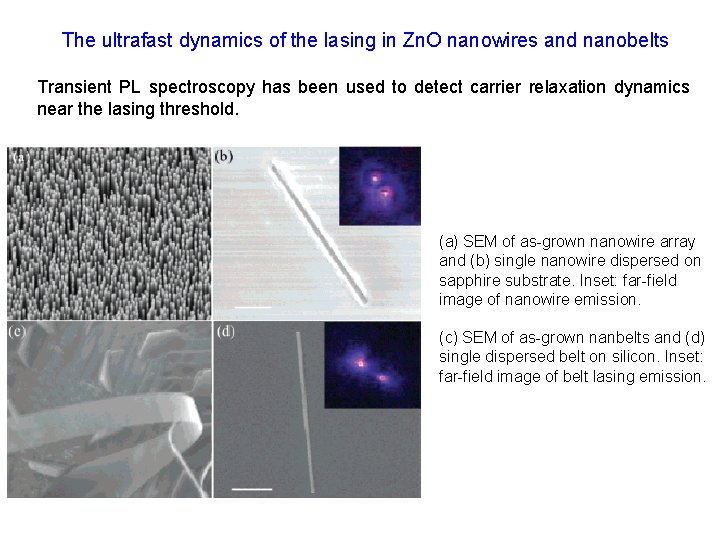 The ultrafast dynamics of the lasing in ZnO nanowires and nanobelts

Transient PL spectroscopy has been used to detect carrier relaxation dynamics near the lasing threshold.

(a)

(b)

(c)

(d)

(a) SEM of as-grown nanowire array and (b) single nanowire dispersed on sapphire substrate. Inset: far-field image of nanowire emission.

(c) SEM of as-grown nanbelts and (d) single dispersed belt on silicon. Inset: far-field image of belt lasing emission.